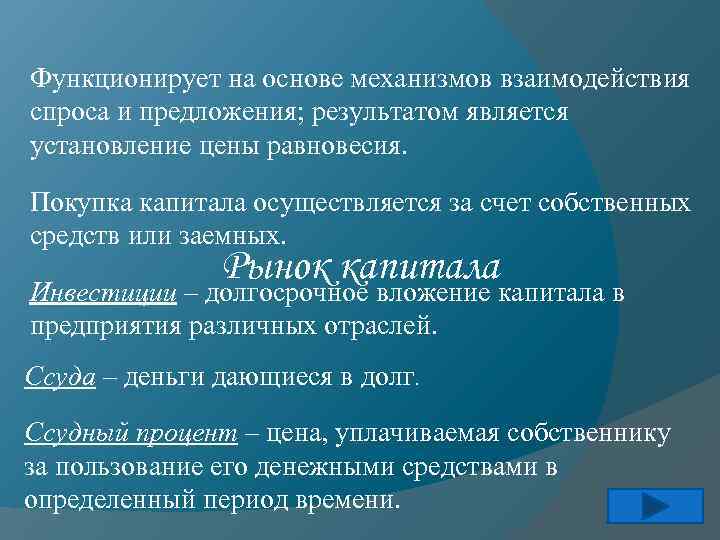 Функционирует на основе механизмов взаимодействия спроса и предложения; результатом является установление цены равновесия.

Покупка капитала осуществляется за счет собственных средств или заемных.

Рынок капитала

Инвестиции – долгосрочное вложение капитала в предприятия различных отраслей.

Ссуда – деньги дающиеся в долг.

Ссудный процент – цена, уплачиваемая собственнику за пользование его денежными средствами в определенный период времени.